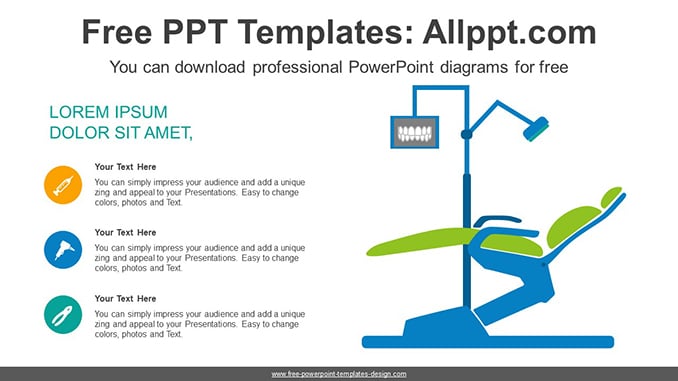 Free PPT Templates: Allppt.com

You can download professional PowerPoint diagrams for free

LOREM IPSUM DOLOR SIT AMET,

Your Text Here

You can simply impress your audience and add a unique zing and appeal to your Presentations. Easy to change colors, photos and Text.

Your Text Here

You can simply impress your audience and add a unique zing and appeal to your Presentations. Easy to change colors, photos and Text.

Your Text Here

You can simply impress your audience and add a unique zing and appeal to your Presentations. Easy to change colors, photos and Text.

www.free-powerpoint-templates-design.com